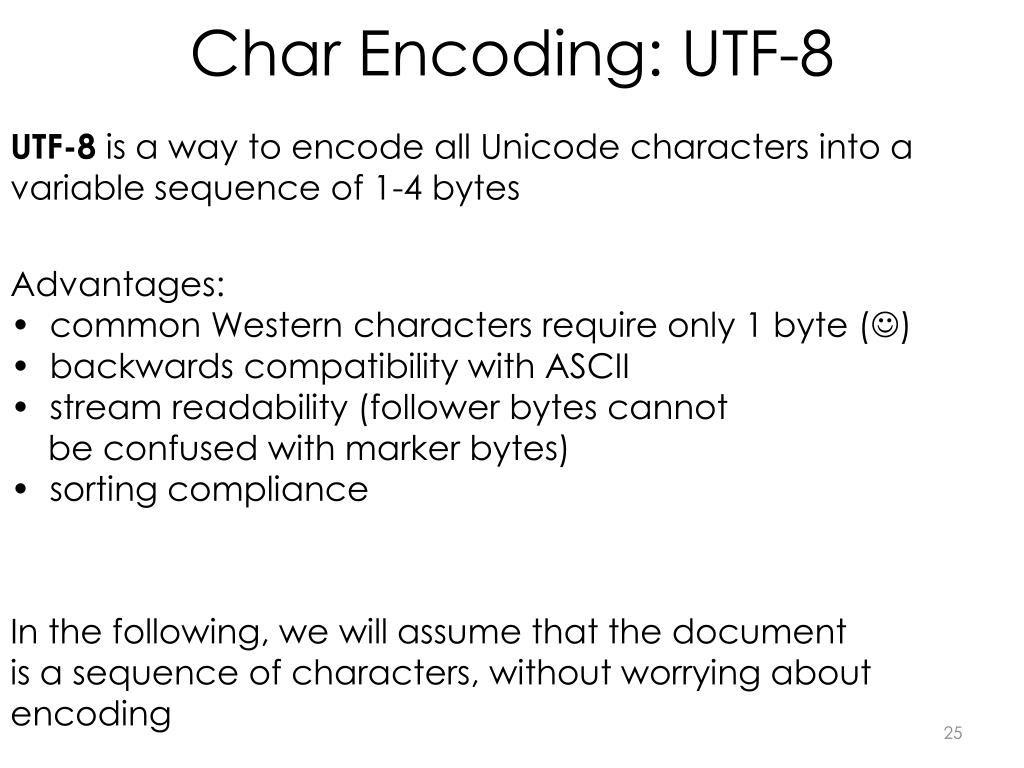 Char Encoding: UTF-8

UTF-8 is a way to encode all Unicode characters into a variable sequence of 1-4 bytes

Advantages:
• common Western characters require only 1 byte (☺)
• backwards compatibility with ASCII
• stream readability (follower bytes cannot be confused with marker bytes)
• sorting compliance

In the following, we will assume that the document is a sequence of characters, without worrying about encoding

25